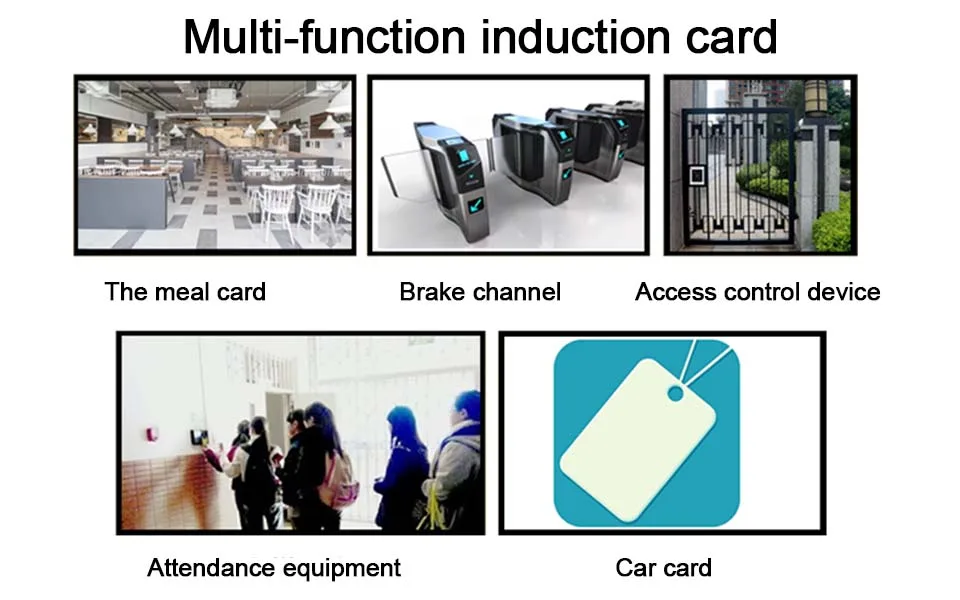 Multi-function induction card

The meal card

Brake channel

Access control device

Attendance equipment

Car card